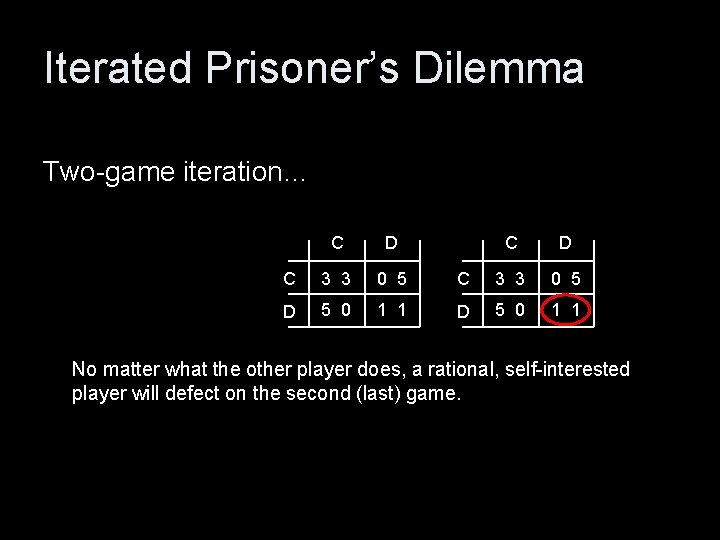 Iterated Prisoner's Dilemma

Two-game iteration...

|   | C | D |
|---|---|---|
| C | 3 3 | 0 5 |
| D | 5 0 | 1 1 |

|   | C | D |
|---|---|---|
| C | 3 3 | 0 5 |
| D | 5 0 | 1 1 |

No matter what the other player does, a rational, self-interested player will defect on the second (last) game.